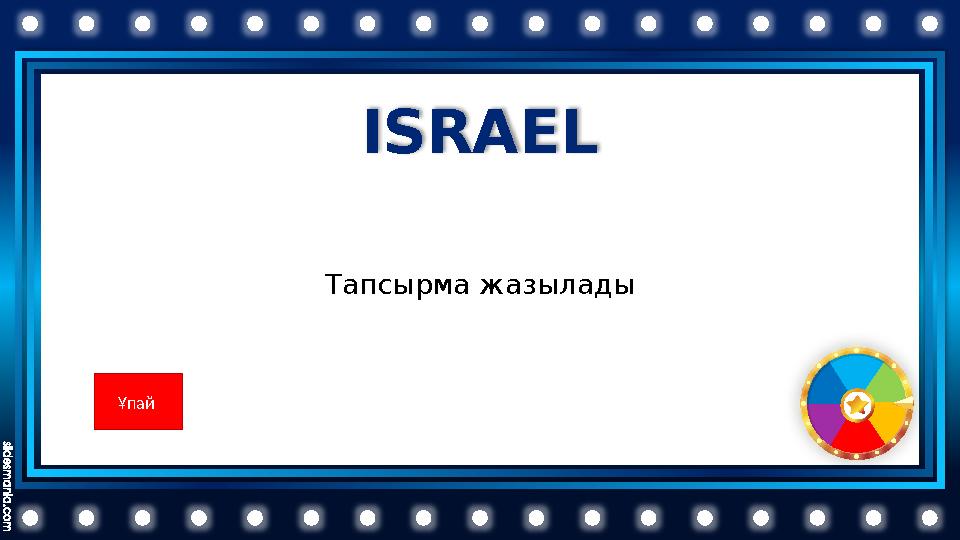 ISRAEL

Тапсырма жазылады

Ұпай

slidesmania.com